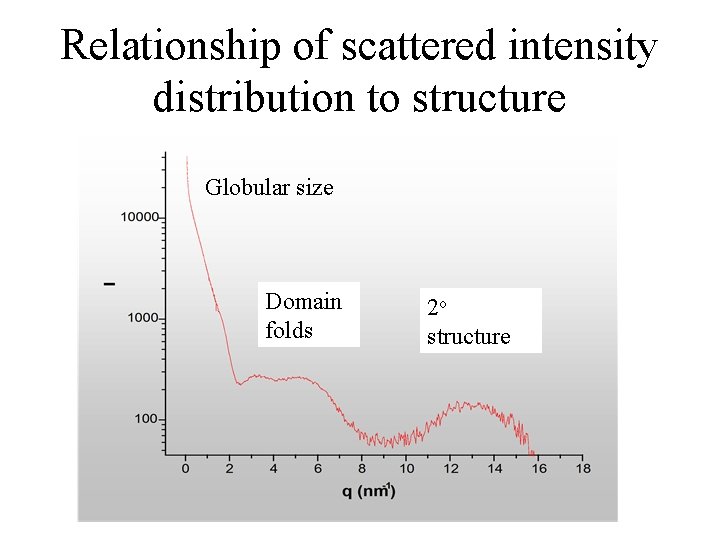 Relationship of scattered intensity distribution to structure

Globular size

Domain folds

2° structure

10000
1000
100

I

0 2 4 6 8 10 12 14 16 18

q (nm$^{-1}$)